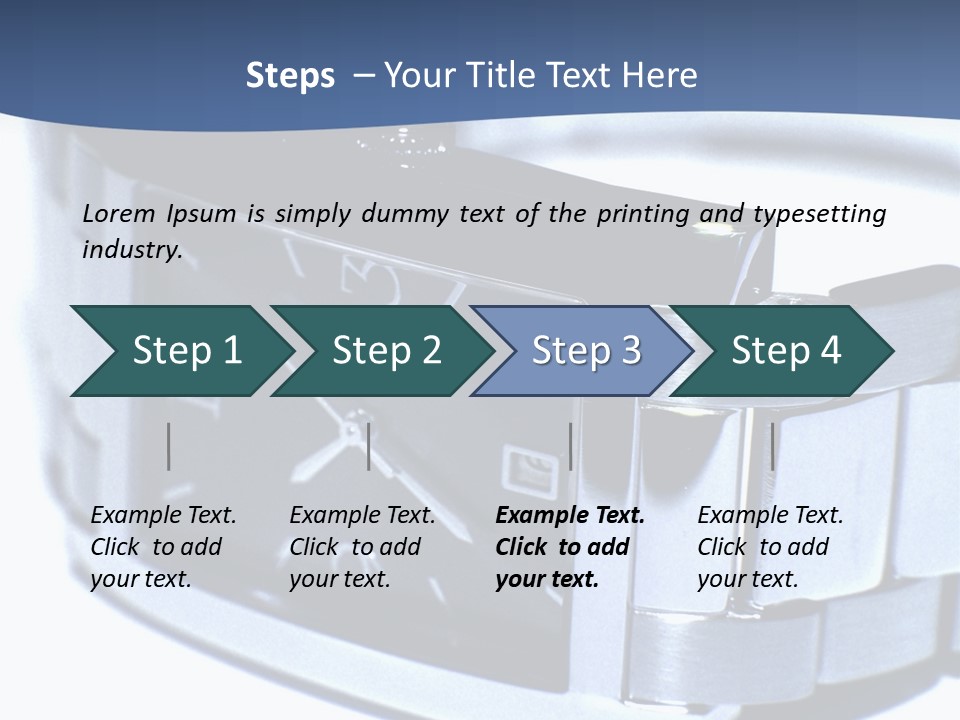 Steps – Your Title Text Here

Lorem Ipsum is simply dummy text of the printing and typesetting industry.

Step 1

Step 2

Step 3

Step 4

Example Text. Click to add your text.

Example Text. Click to add your text.

Example Text. Click to add your text.

Example Text. Click to add your text.